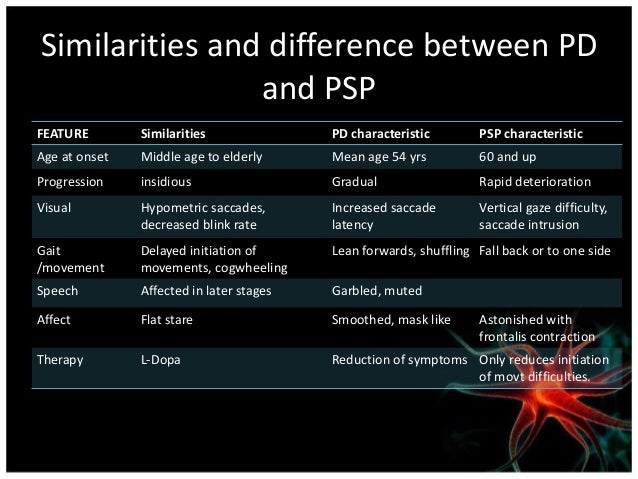 Similarities and difference between PD and PSP

| FEATURE | Similarities | PD characteristic | PSP characteristic |
|---|---|---|---|
| Age at onset | Middle age to elderly | Mean age 54 yrs | 60 and up |
| Progression | insidious | Gradual | Rapid deterioration |
| Visual | Hypometric saccades, decreased blink rate | Increased saccade latency | Vertical gaze difficulty, saccade intrusion |
| Gait /movement | Delayed initiation of movements, cogwheeling | Lean forwards, shuffling | Fall back or to one side |
| Speech | Affected in later stages | Garbled, muted | |
| Affect | Flat stare | Smoothed, mask like | Astonished with frontalis contraction |
| Therapy | L-Dopa | Reduction of symptoms | Only reduces initiation of movt difficulties. |